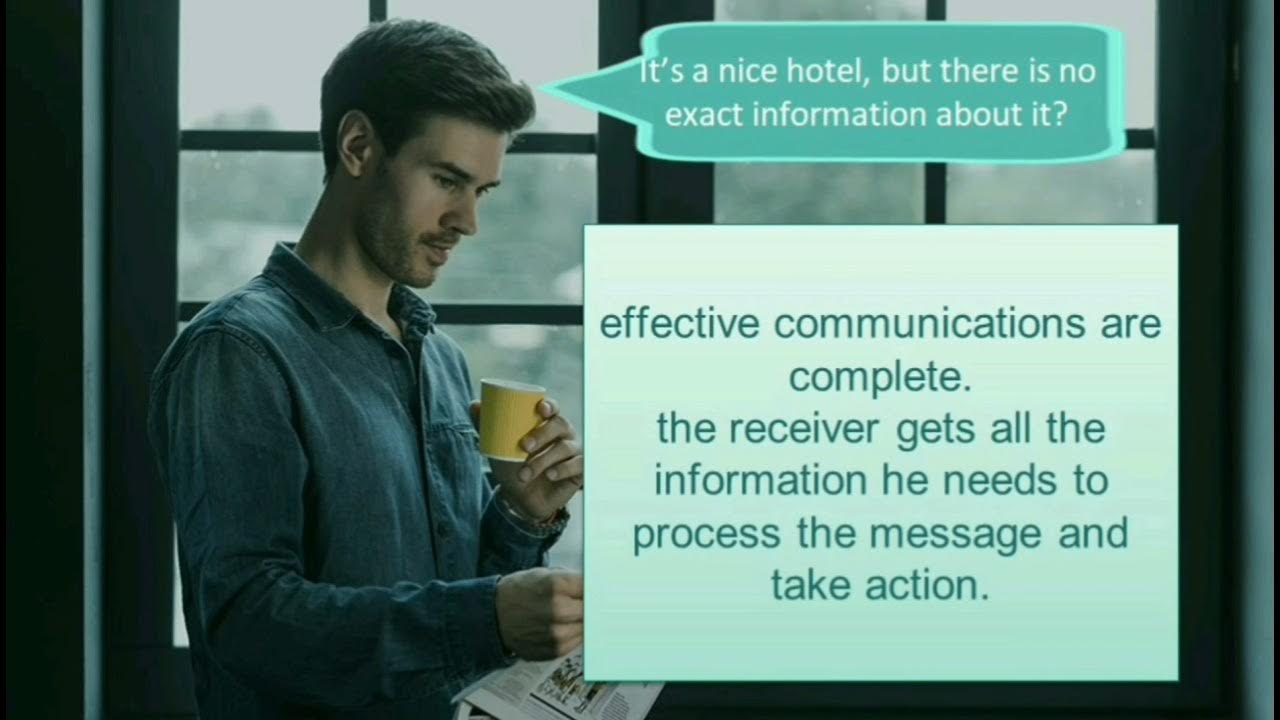 It's a nice hotel, but there is no exact information about it?

effective communications are complete.
the receiver gets all the information he needs to process the message and take action.